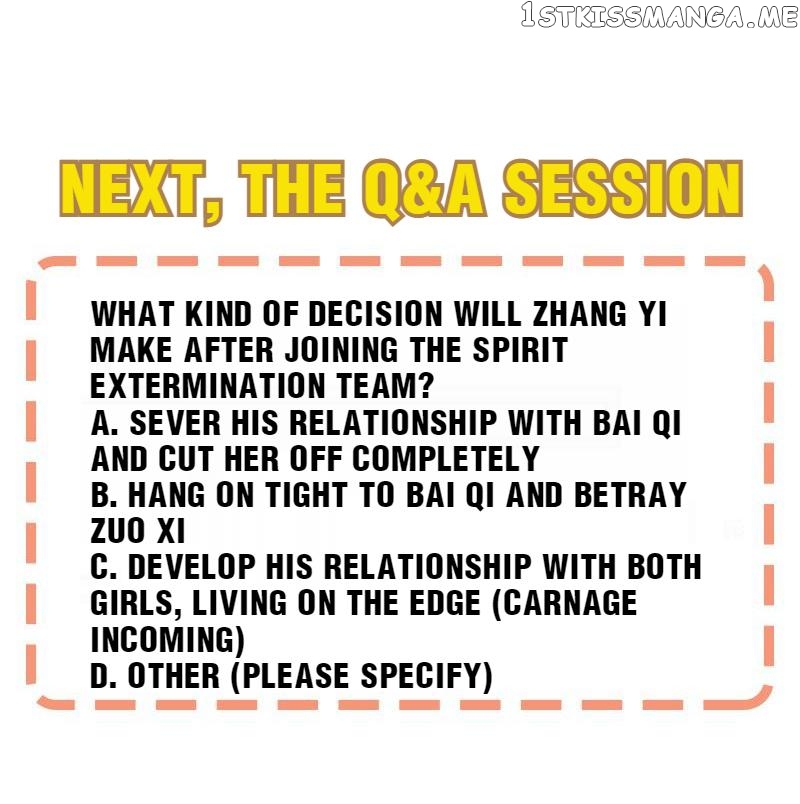 1STKISSMANGA.ME

NEXT, THE Q&A SESSION

WHAT KIND OF DECISION WILL ZHANG YI MAKE AFTER JOINING THE SPIRIT EXTERMINATION TEAM?
A. SEVER HIS RELATIONSHIP WITH BAI QI AND CUT HER OFF COMPLETELY
B. HANG ON TIGHT TO BAI QI AND BETRAY ZUO XI
C. DEVELOP HIS RELATIONSHIP WITH BOTH GIRLS, LIVING ON THE EDGE (CARNAGE INCOMING)
D. OTHER (PLEASE SPECIFY)